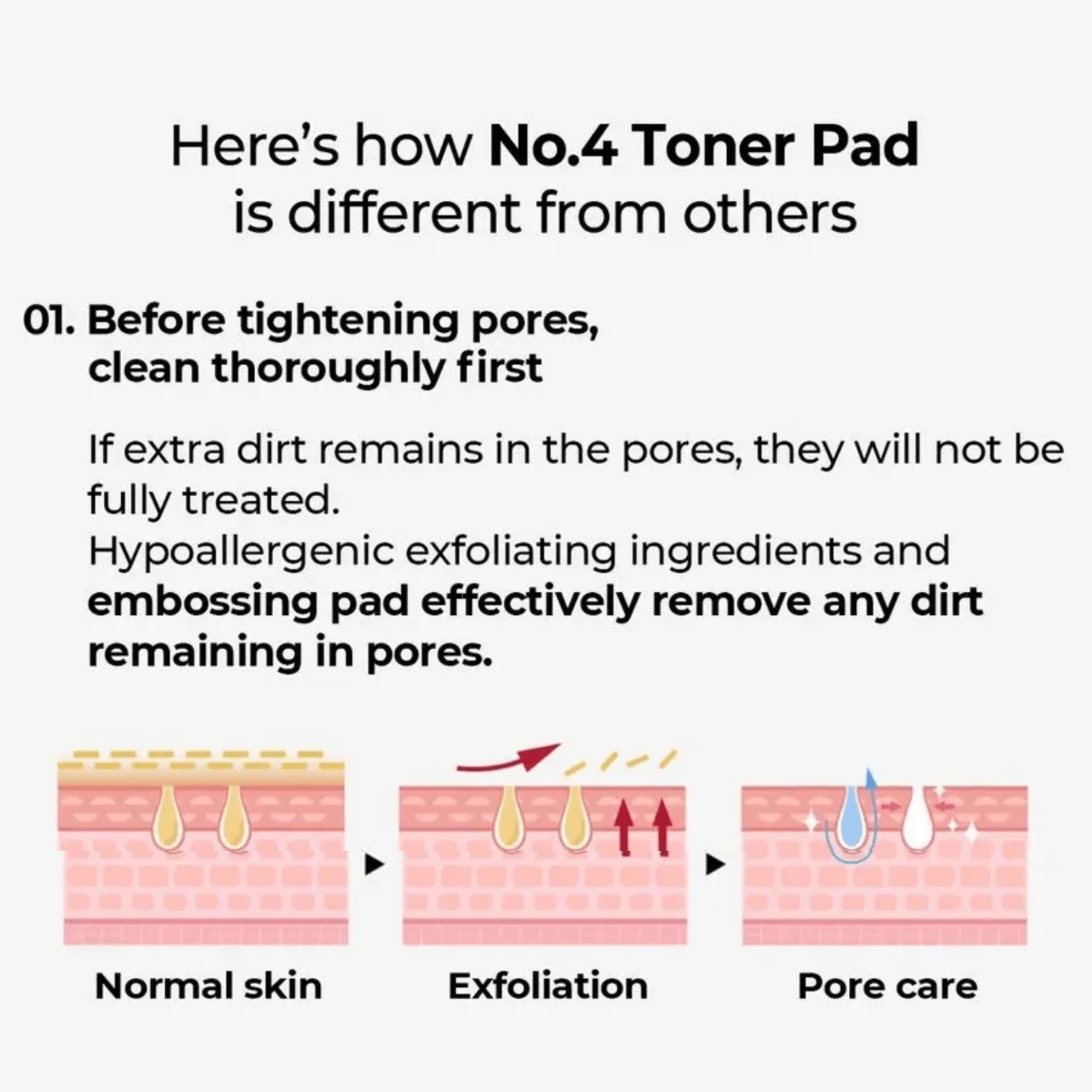 Here's how No.4 Toner Pad is different from others

01. Before tightening pores, clean thoroughly first

If extra dirt remains in the pores, they will not be fully treated.
Hypoallergenic exfoliating ingredients and embossing pad effectively remove any dirt remaining in pores.

Normal skin

Exfoliation

Pore care